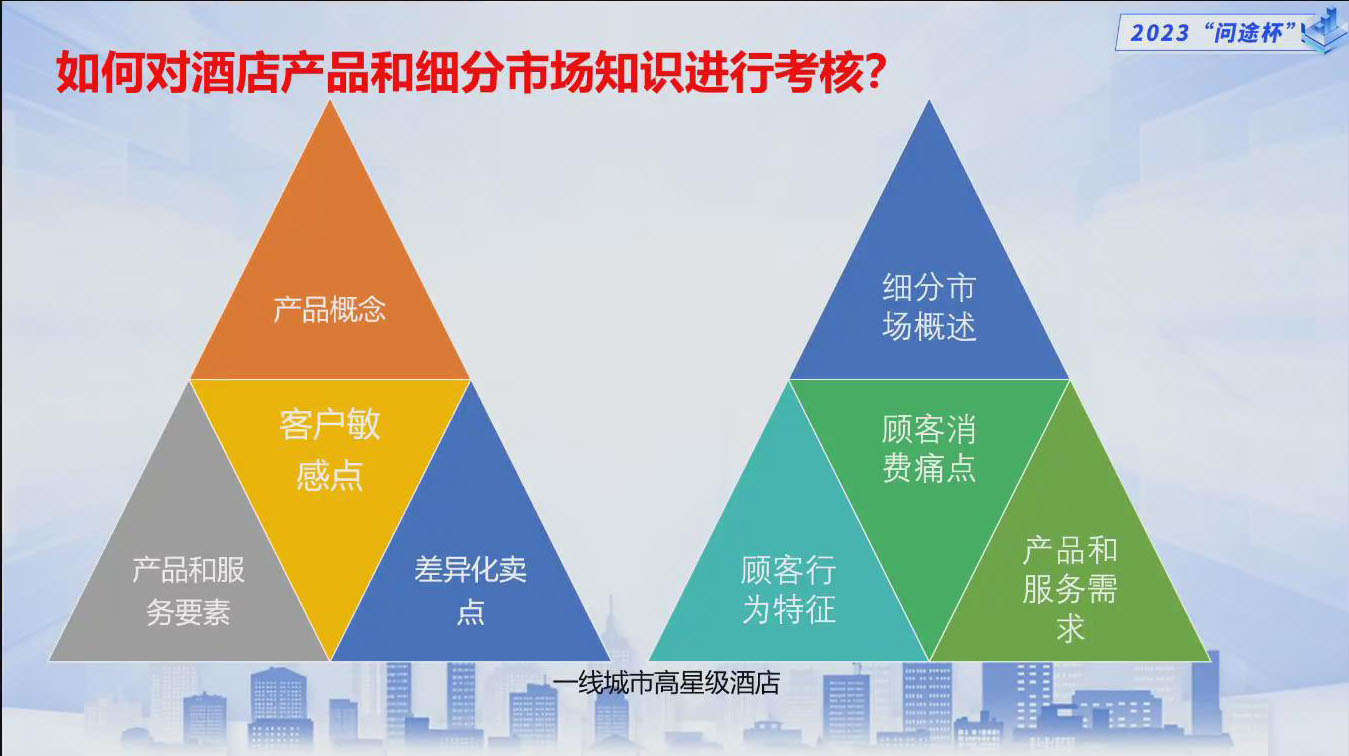 2023“问途杯”

如何对酒店产品和细分市场知识进行考核?

产品概念

客户敏感点

产品和服务要素

差异化卖点

细分市场概述

顾客消费痛点

顾客行为特征

产品和服务需求

一线城市高星级酒店